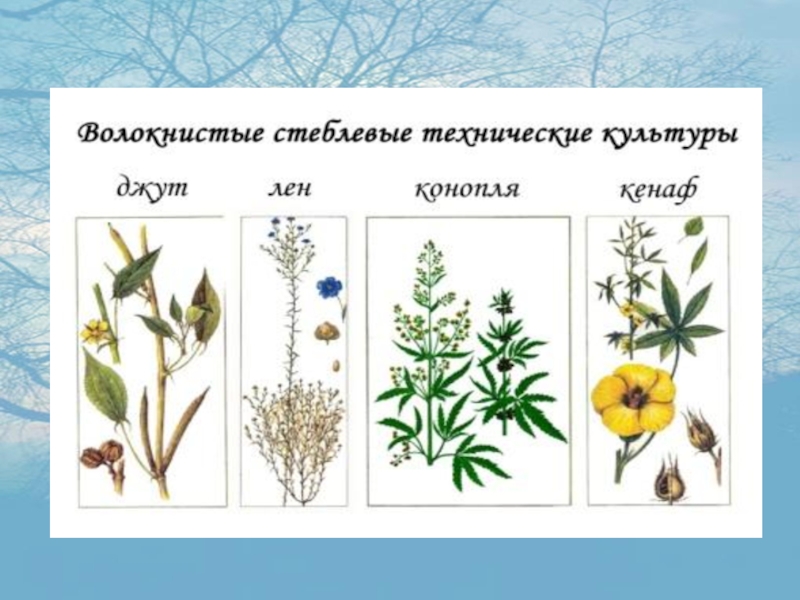 Волокнистые стеблевые технические культуры

джут

лен

конопля

кенаф